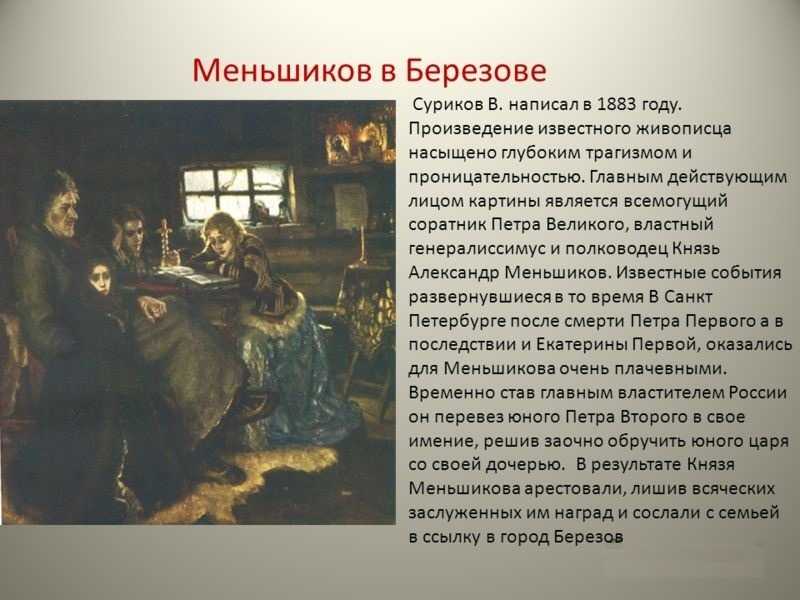 Меньшиков в Березове

Суриков В. написал в 1883 году. Произведение известного живописца насыщено глубоким трагизмом и проницательностью. Главным действующим лицом картины является всемогущий соратник Петра Великого, властный генералиссимус и полководец Князь Александр Меньшиков. Известные события развернувшиеся в то время В Санкт Петербурге после смерти Петра Первого а в последствии и Екатерины Первой, оказались для Меньшикова очень плачевными. Временно став главным властителем России он перевез юного Петра Второго в свое имение, решив заочно обручить юного царя со своей дочерью. В результате Князя Меньшикова арестовали, лишив всяческих заслуженных им наград и сослали с семьей в ссылку в город Березов